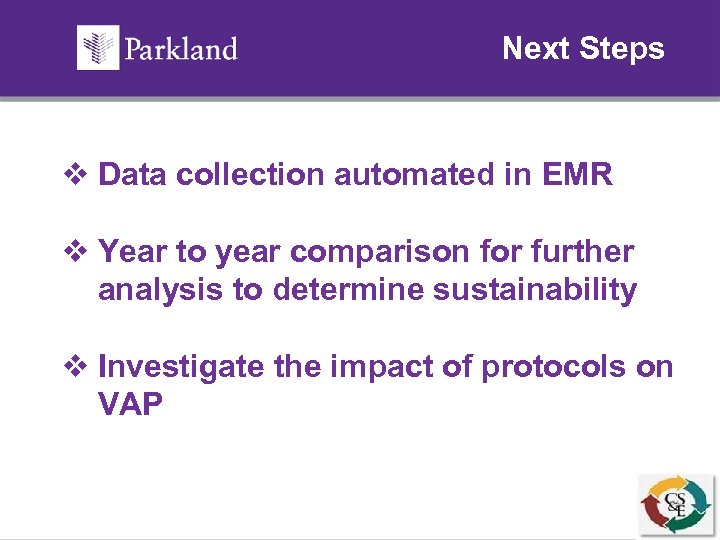 Parkland

Next Steps

❖ Data collection automated in EMR

❖ Year to year comparison for further analysis to determine sustainability

❖ Investigate the impact of protocols on VAP

CS&E